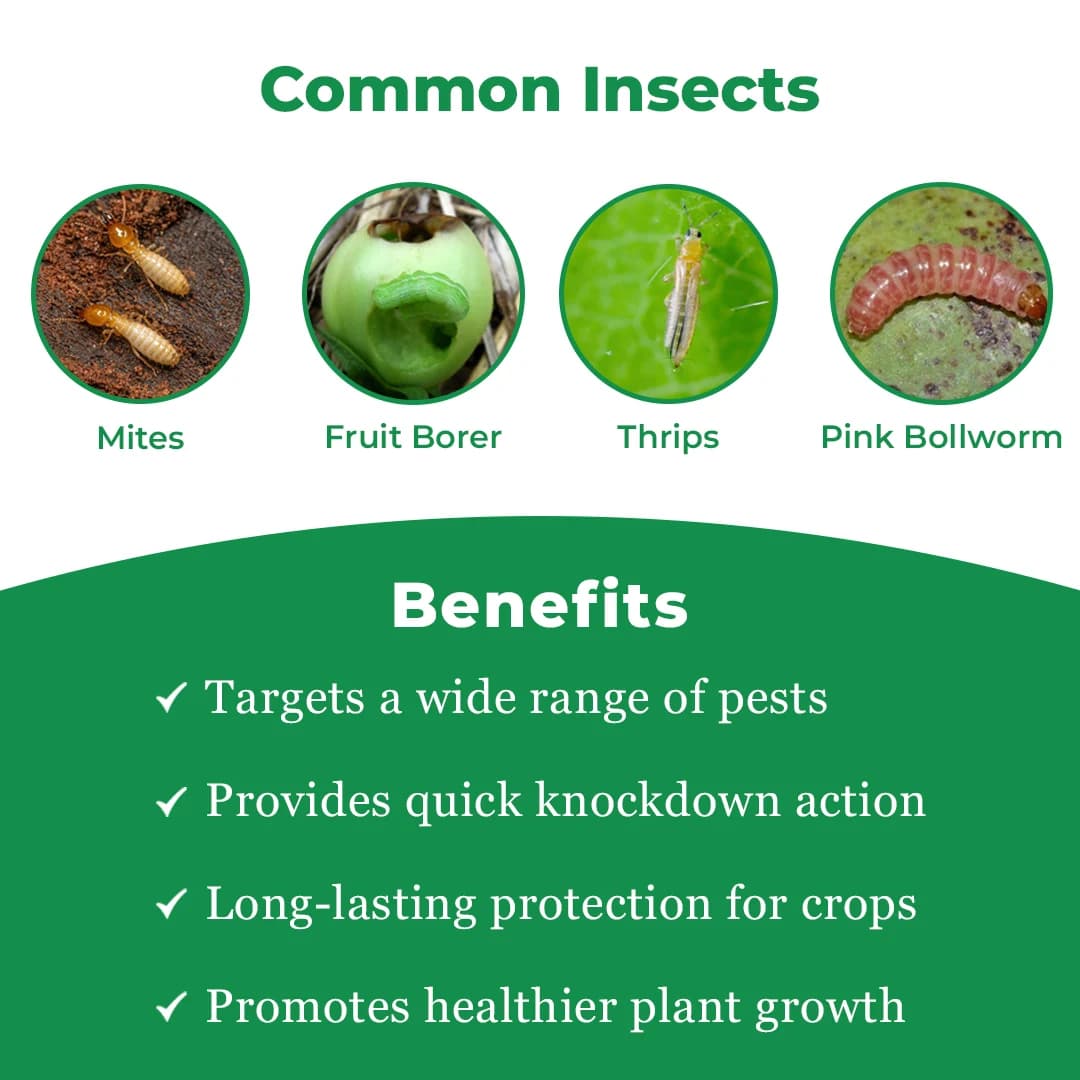 Common Insects

Mites

Fruit Borer

Thrips

Pink Bollworm

Benefits

✓ Targets a wide range of pests

✓ Provides quick knockdown action

✓ Long-lasting protection for crops

✓ Promotes healthier plant growth